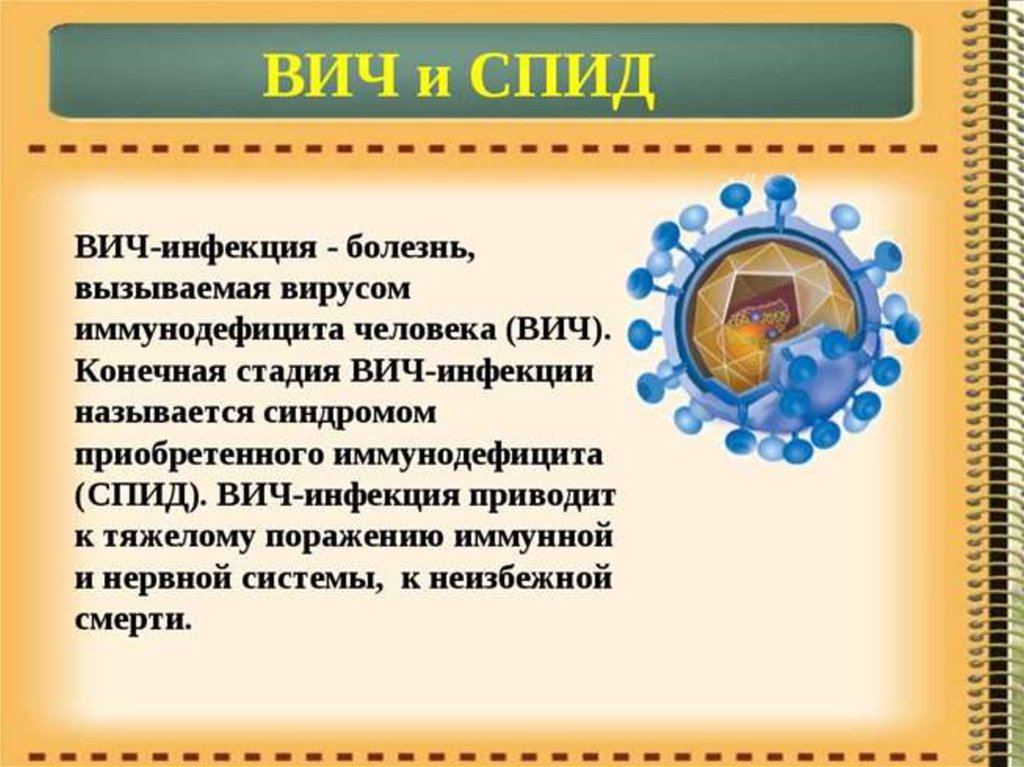 ВИЧ и СПИД

ВИЧ-инфекция - болезнь, вызываемая вирусом иммунодефицита человека (ВИЧ). Конечная стадия ВИЧ-инфекции называется синдромом приобретенного иммунодефицита (СПИД). ВИЧ-инфекция приводит к тяжелому поражению иммунной и нервной системы, к неизбежной смерти.